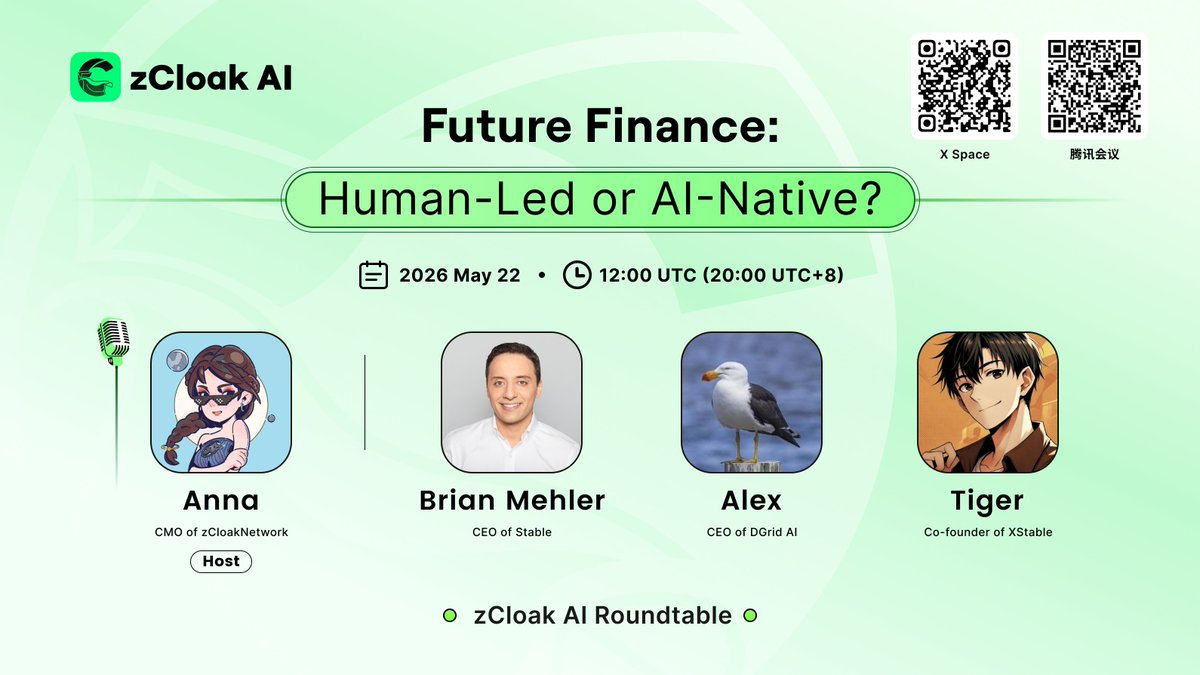 zCloak AI

X Space

腾讯会议

Future Finance:

Human-Led or AI-Native?

2026 May 22 • 12:00 UTC (20:00 UTC+8)

Anna
CMO of zCloakNetwork
Host

Brian Mehler
CEO of Stable

Alex
CEO of DGrid AI

Tiger
Co-founder of XStable

zCloak AI Roundtable